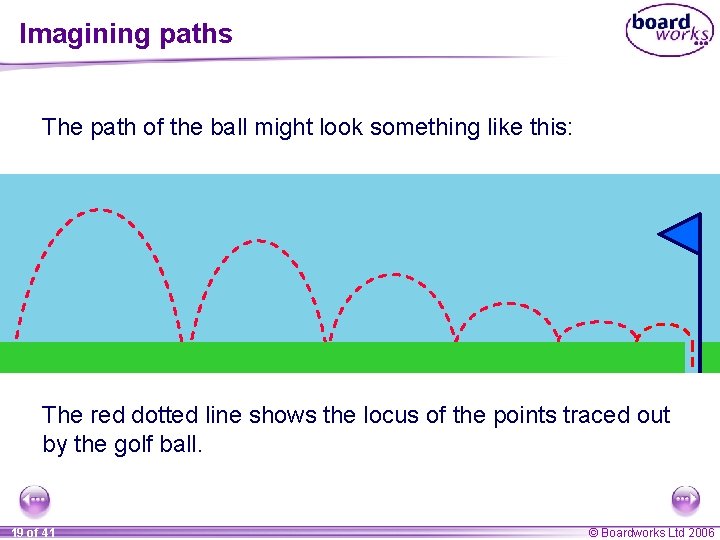 Imagining paths

board works

The path of the ball might look something like this:

The red dotted line shows the locus of the points traced out by the golf ball.

19 of 41

© Boardworks Ltd 2006